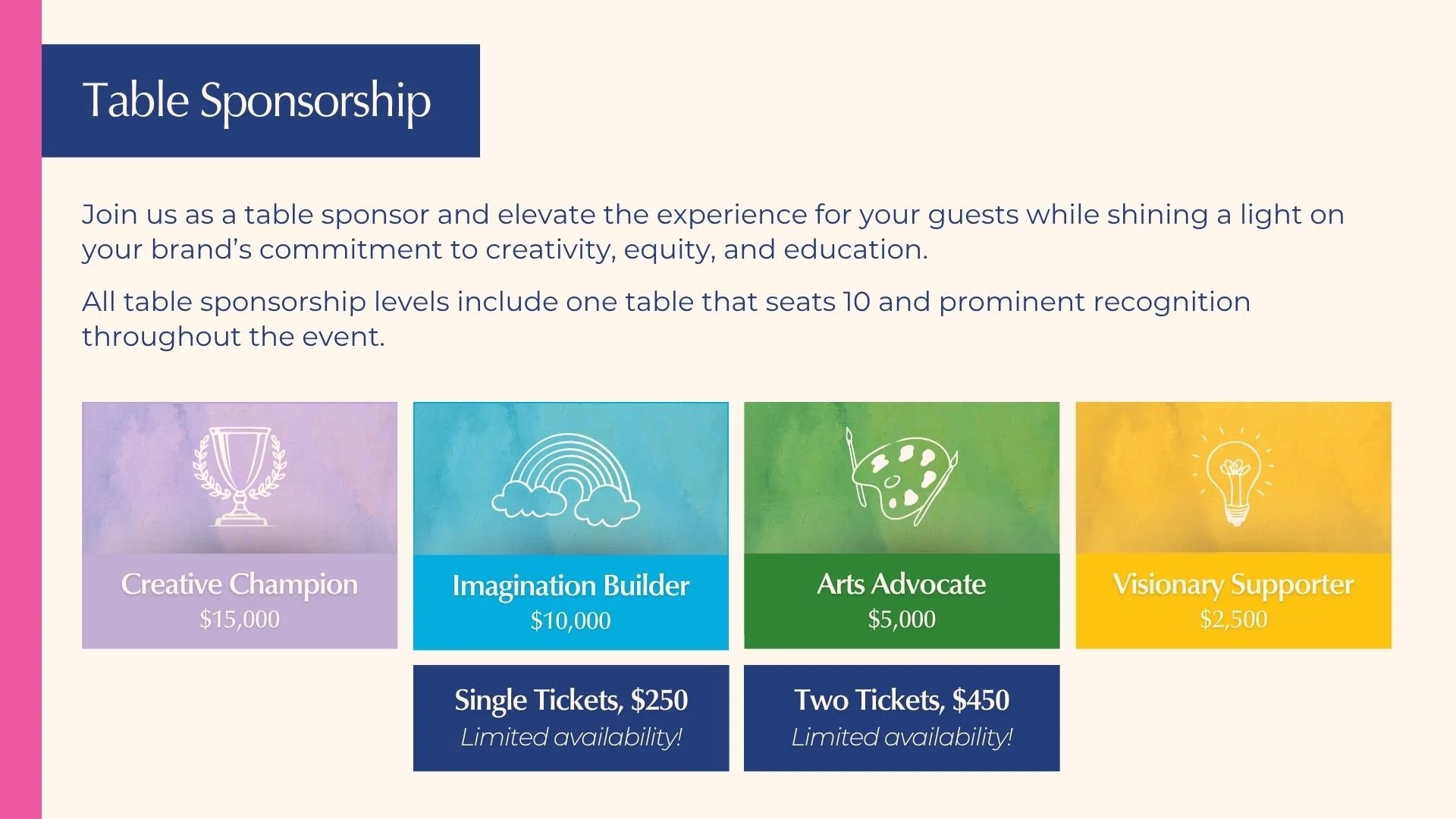 Table Sponsorship

Join us as a table sponsor and elevate the experience for your guests while shining a light on your brand's commitment to creativity, equity, and education.

All table sponsorship levels include one table that seats 10 and prominent recognition throughout the event.

Creative Champion
$15,000

Imagination Builder
$10,000

Arts Advocate
$5,000

Visionary Supporter
$2,500

Single Tickets, $250
Limited availability!

Two Tickets, $450
Limited availability!